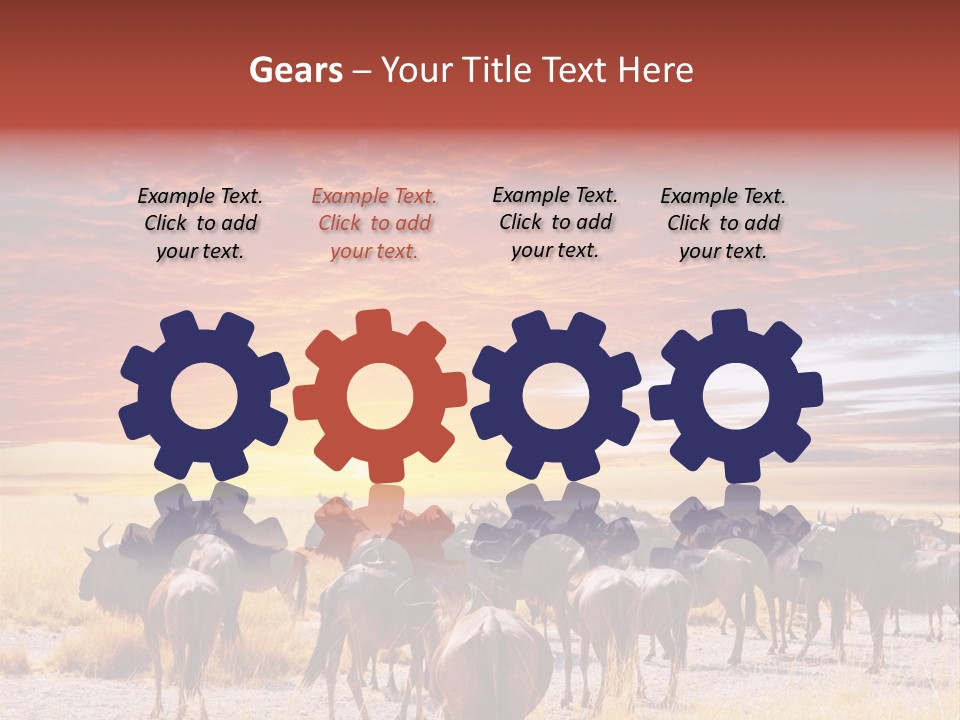 Gears – Your Title Text Here

Example Text. Click to add your text.

Example Text. Click to add your text.

Example Text. Click to add your text.

Example Text. Click to add your text.